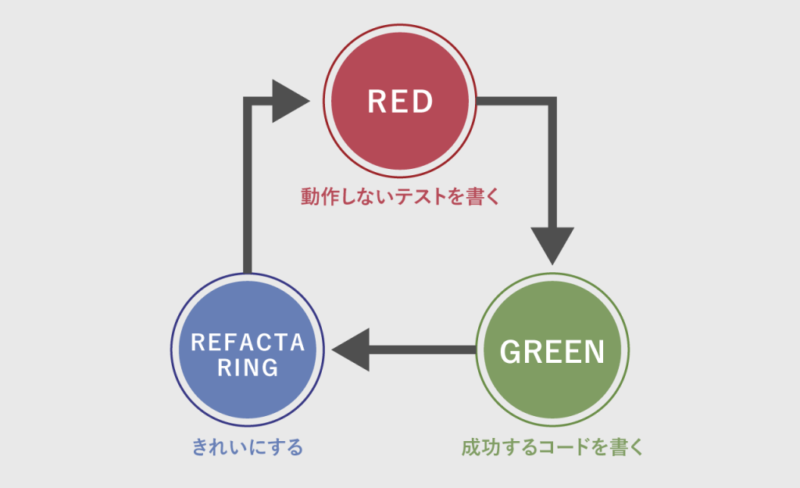 RED

動作しないテストを書く

GREEN

成功するコードを書く

REFACTA RING

きれいにする